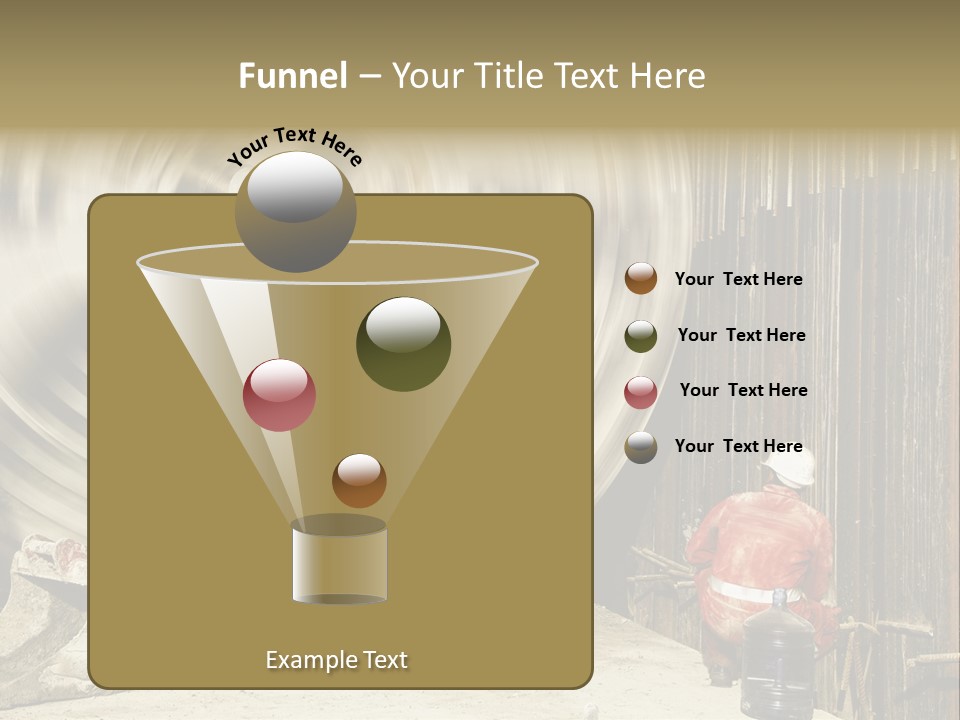 Funnel – Your Title Text Here

Your Text Here

Your Text Here

Your Text Here

Your Text Here

Your Text Here

Example Text